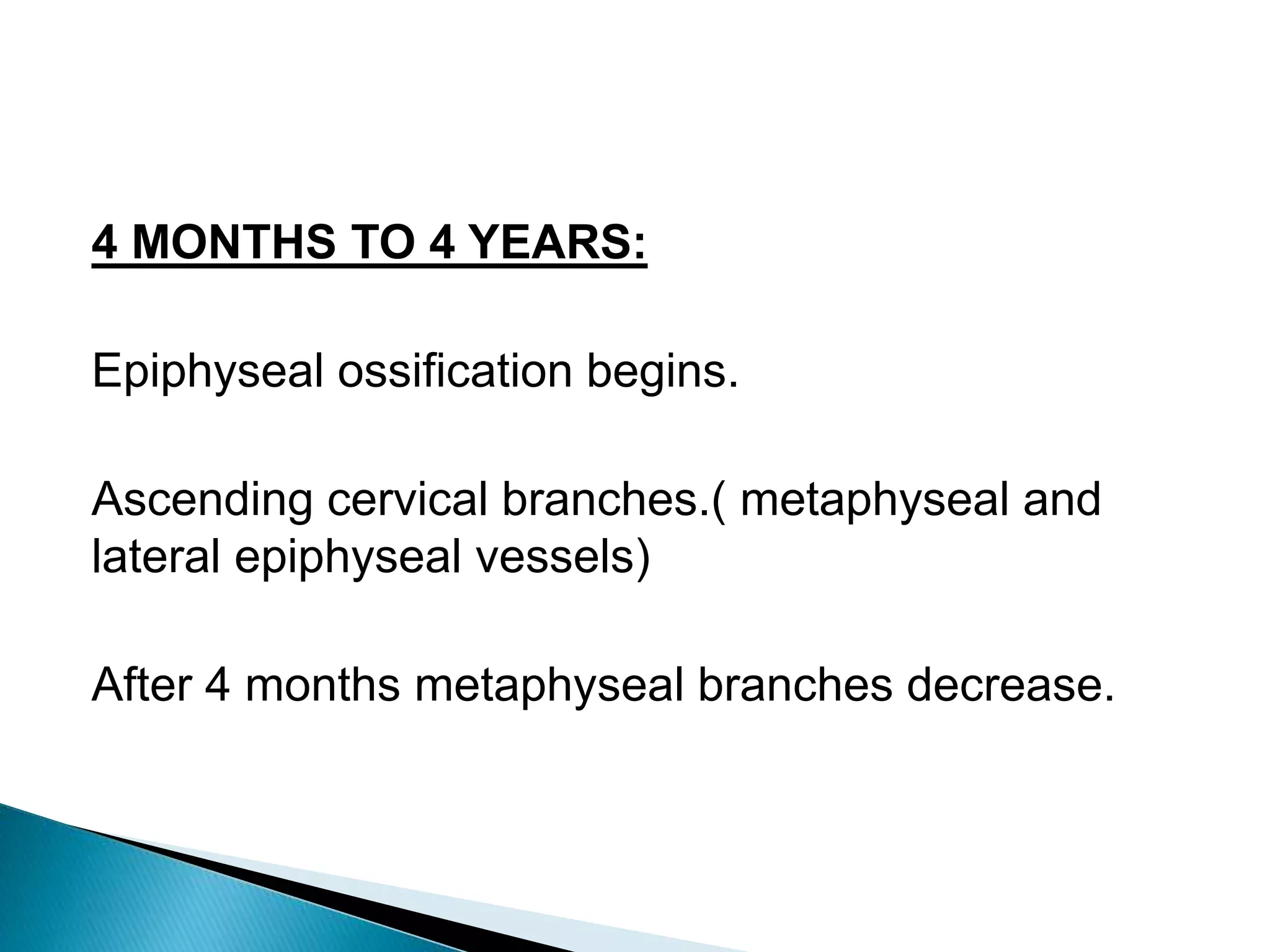 4 MONTHS TO 4 YEARS:

Epiphyseal ossification begins.

Ascending cervical branches.( metaphyseal and lateral epiphyseal vessels)

After 4 months metaphyseal branches decrease.